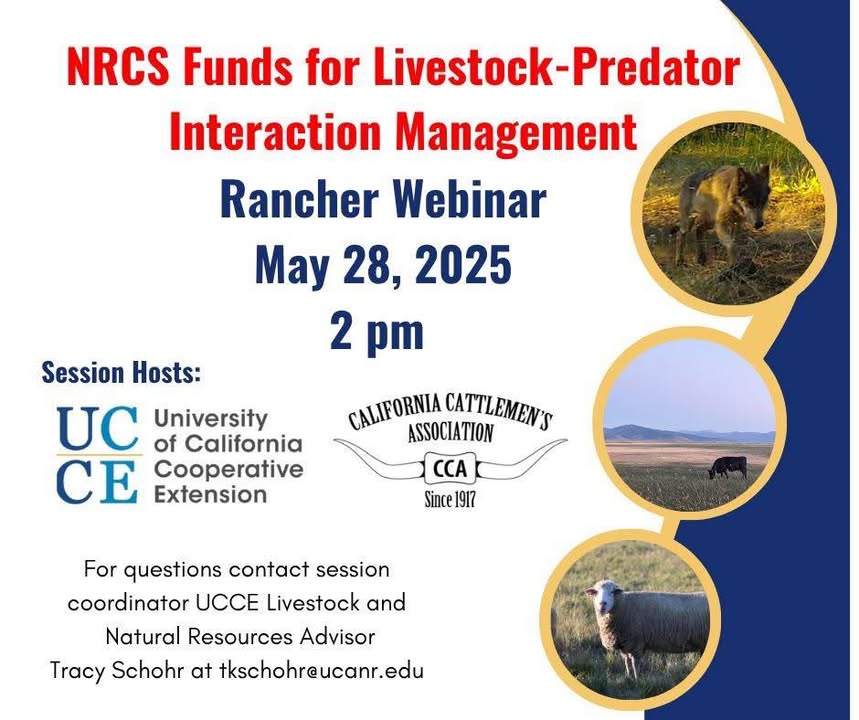 NRCS Funds for Livestock-Predator Interaction Management

Rancher Webinar
May 28, 2025
2 pm

Session Hosts:

UC CE University of California Cooperative Extension

CALIFORNIA CATTLEMEN'S ASSOCIATION
CCA
Since 1917

For questions contact session coordinator UCCE Livestock and Natural Resources Advisor Tracy Schohr at tkschohr@ucanr.edu